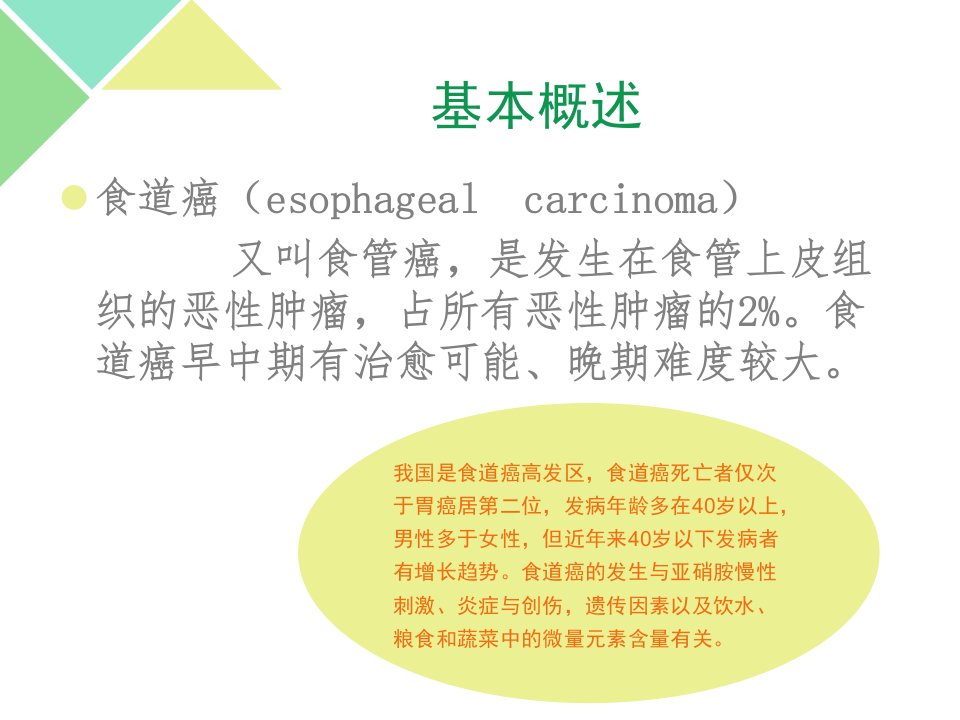 基本概述

• 食道癌（esophageal carcinoma）

又叫食管癌，是发生在食管上皮组织的恶性肿瘤，占所有恶性肿瘤的2%。食道癌早中期有治愈可能、晚期难度较大。

我国是食道癌高发区，食道癌死亡者仅次于胃癌居第二位，发病年龄多在40岁以上，男性多于女性，但近年来40岁以下发病者有增长趋势。食道癌的发生与亚硝胺慢性刺激、炎症与创伤，遗传因素以及饮水、粮食和蔬菜中的微量元素含量有关。